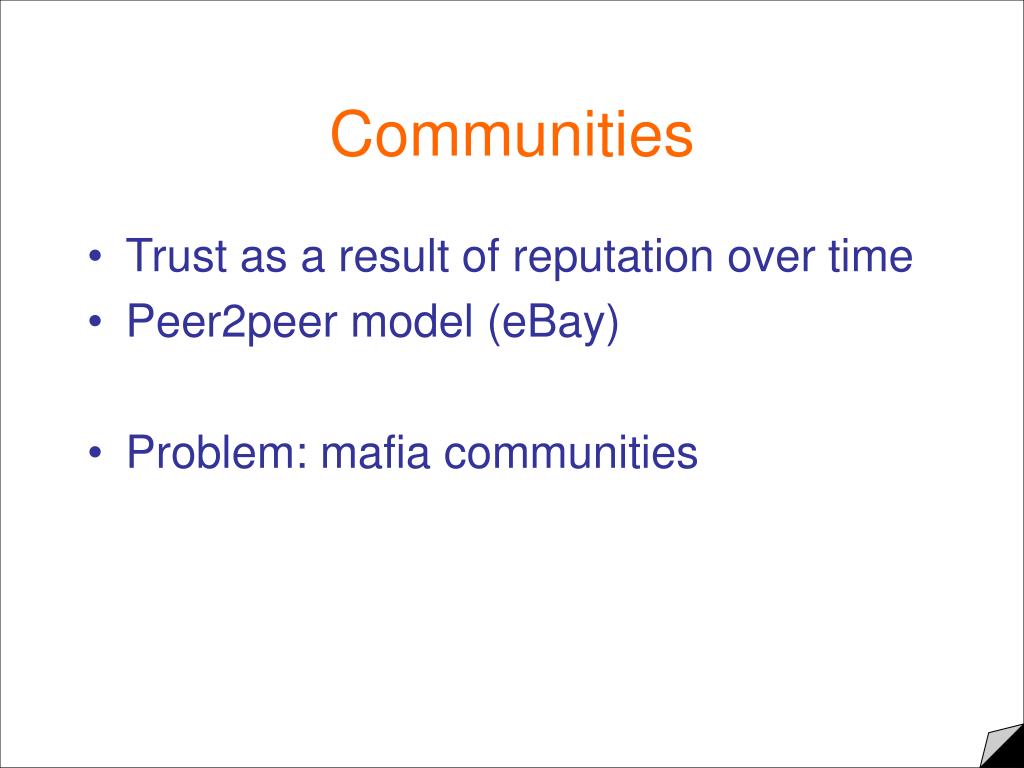 Communities

• Trust as a result of reputation over time
• Peer2peer model (eBay)

• Problem: mafia communities